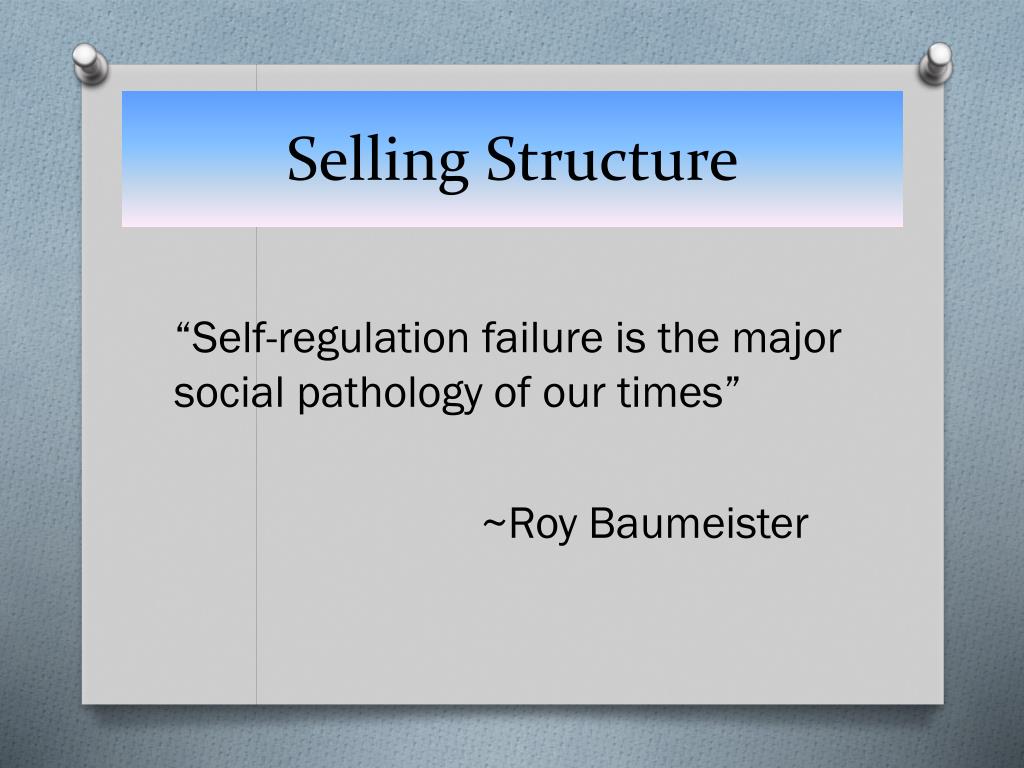 Selling Structure

“Self-regulation failure is the major social pathology of our times”

~Roy Baumeister